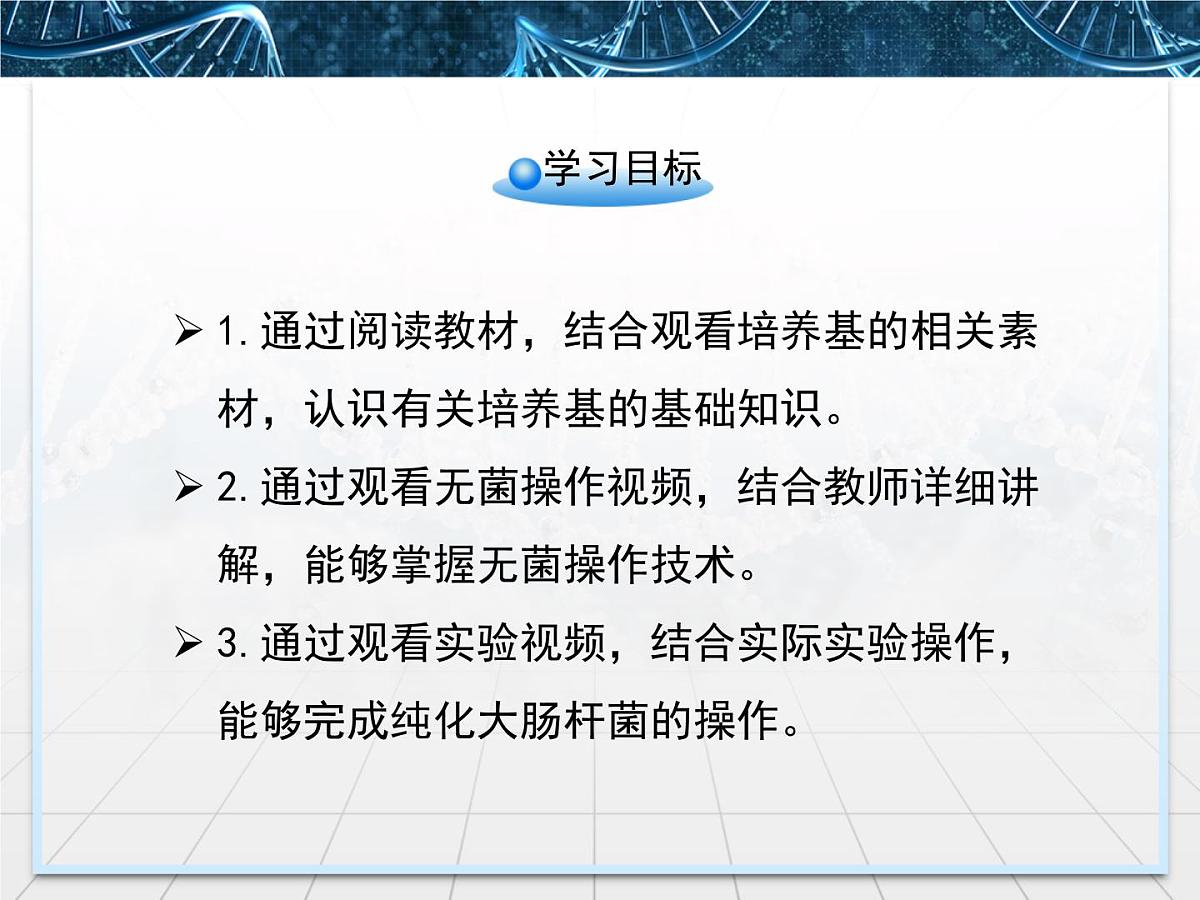 学习目标

➢ 1.通过阅读教材，结合观看培养基的相关素材，认识有关培养基的基础知识。

➢ 2.通过观看无菌操作视频，结合教师详细讲解，能够掌握无菌操作技术。

➢ 3.通过观看实验视频，结合实际实验操作，能够完成纯化大肠杆菌的操作。